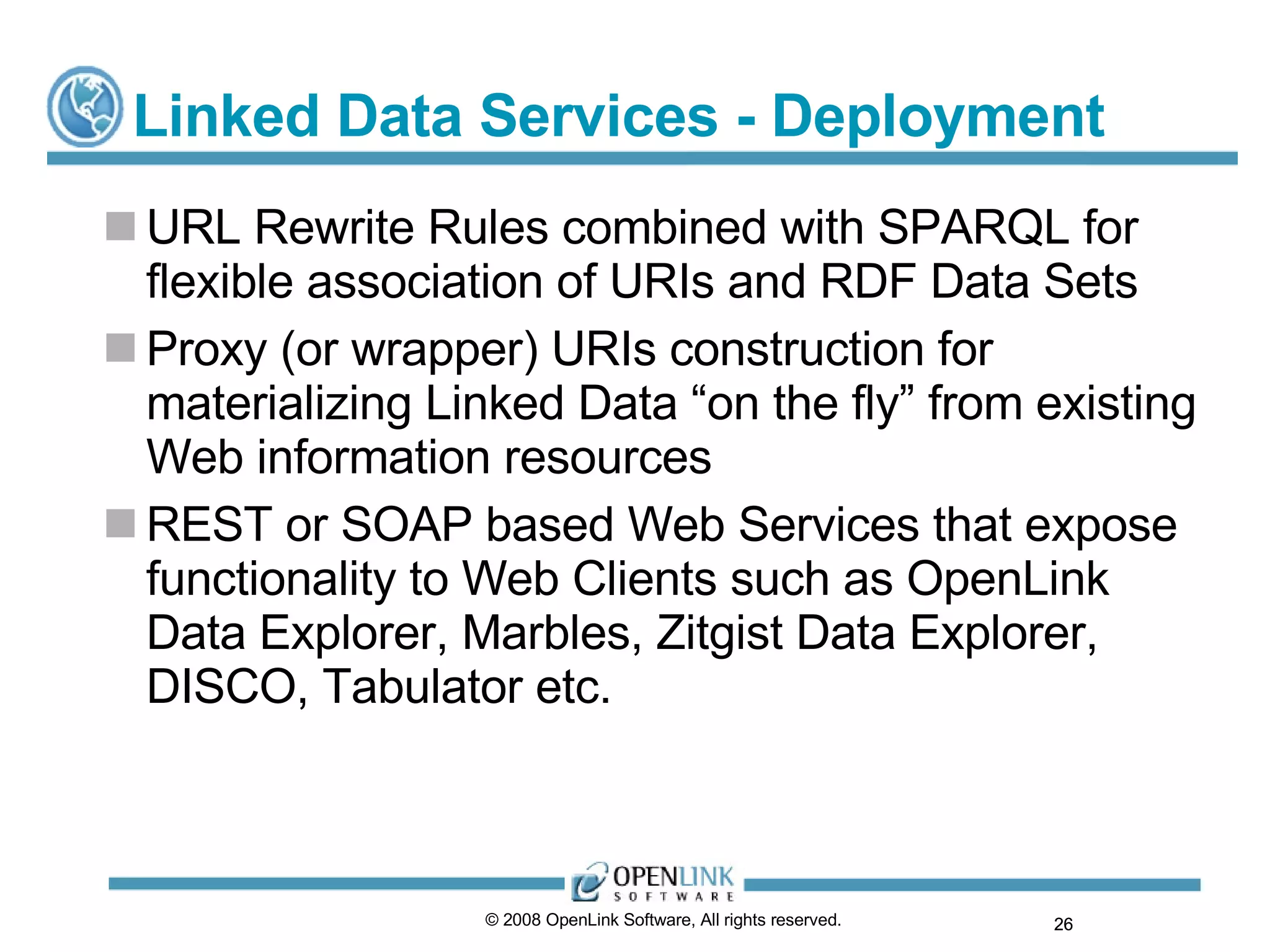 Linked Data Services - Deployment

URL Rewrite Rules combined with SPARQL for flexible association of URIs and RDF Data Sets

Proxy (or wrapper) URIs construction for materializing Linked Data “on the fly” from existing Web information resources

REST or SOAP based Web Services that expose functionality to Web Clients such as OpenLink Data Explorer, Marbles, Zitgist Data Explorer, DISCO, Tabulator etc.

OPENLINK SOFTWARE

© 2008 OpenLink Software, All rights reserved.

26